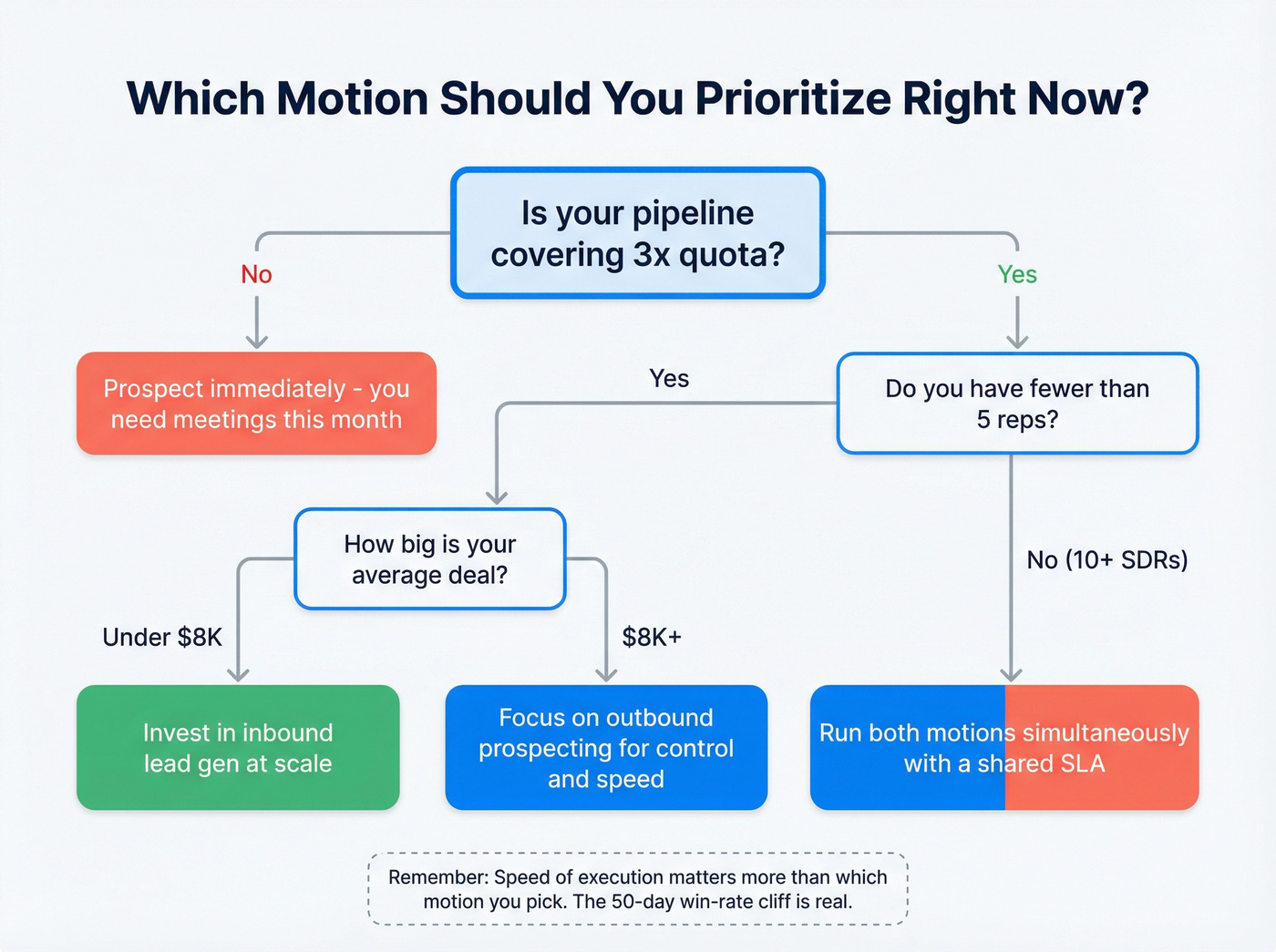 Which Motion Should You Prioritize Right Now?

Is your pipeline covering 3x quota?

No

Yes

Prospect immediately - you need meetings this month

Yes

Do you have fewer than 5 reps?

How big is your average deal?

No (10+ SDRs)

Under $8K

$8K+

Invest in inbound lead gen at scale

Focus on outbound prospecting for control and speed

Run both motions simultaneously with a shared SLA

Remember: Speed of execution matters more than which motion you pick. The 50-day win-rate cliff is real.